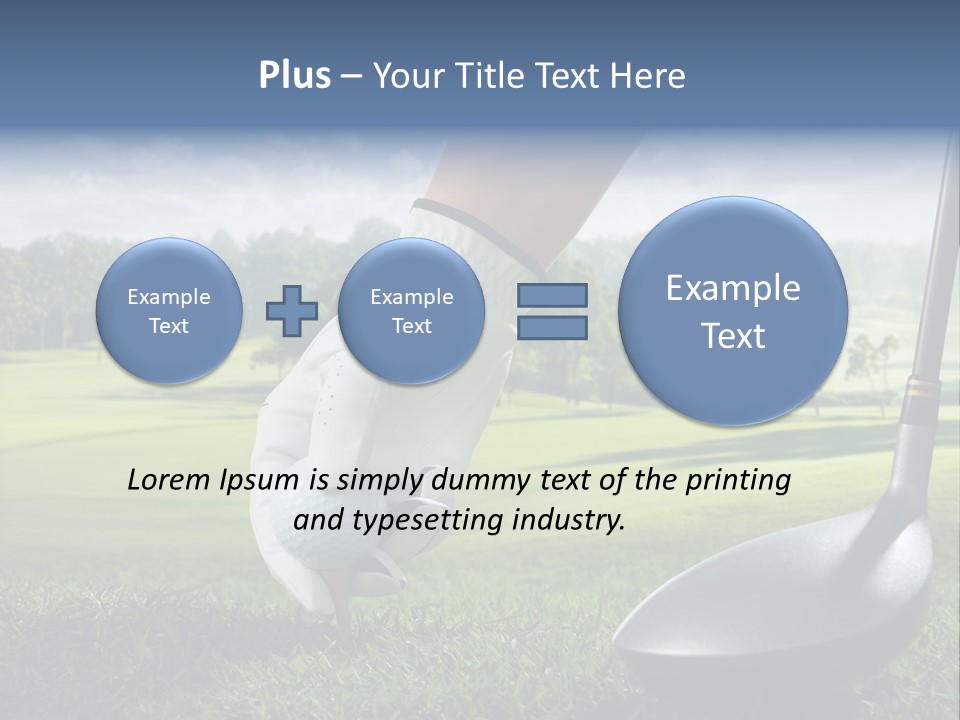 Plus – Your Title Text Here

Example Text

Example Text

Example Text

Lorem Ipsum is simply dummy text of the printing and typesetting industry.